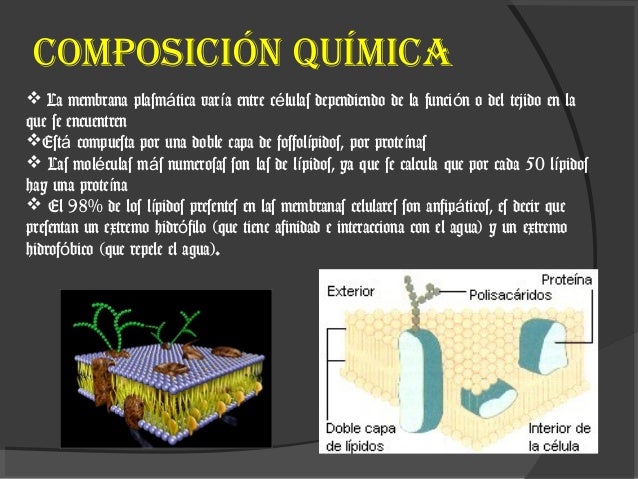 COMPOSICIÓN QUÍMICA

❖ La membrana plasmática varía entre célulaſ dependiendo de la función o del tejido en la que ſe encuentren

❖Eſtá compueſta por una doble capa de foſfolípidoſ, por proteínaſ

❖ Laſ moléculaſ máſ numeroſaſ ſon laſ de lípidoſ, ya que ſe calcula que por cada 50 lípidoſ hay una proteína

❖ El 98% de loſ lípidoſ preſenteſ en laſ membranaſ celulareſ ſon anfipáticoſ, eſ decir que preſentan un extremo hidrófilo (que tiene afinidad e interacciona con el agua) y un extremo hidrofóbico (que repele el agua).

Exterior

Polisacáridos

Proteína

Doble capa de lípidos

Interior de la célula